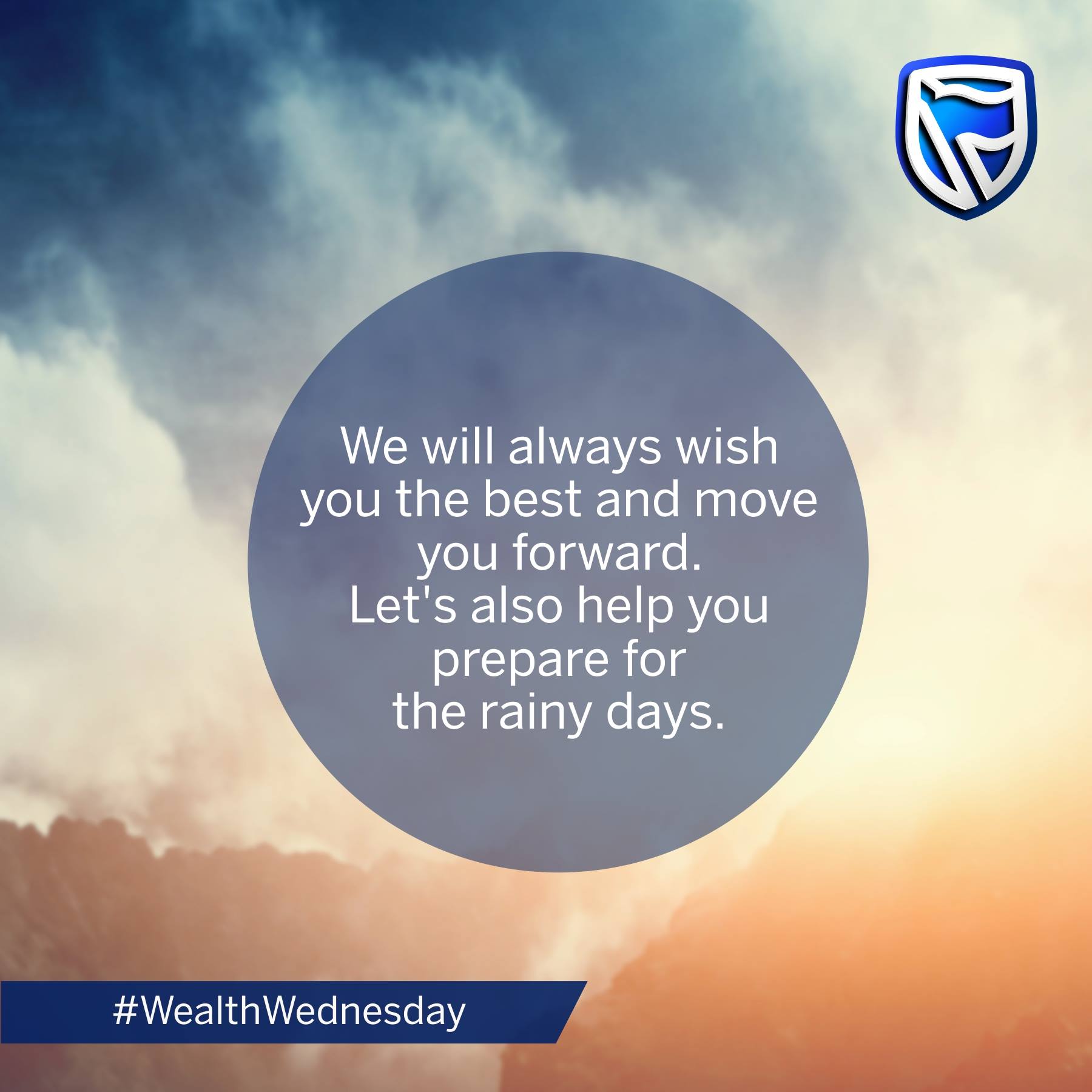 We will always wish you the best and move you forward.
Let's also help you prepare for the rainy days.

#WealthWednesday